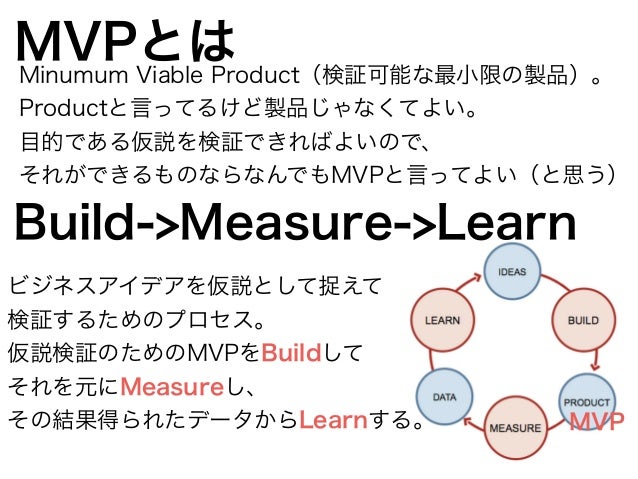 MVPとは

Minumum Viable Product（検証可能な最小限の製品）。
Productと言ってるけど製品じゃなくてよい。
目的である仮説を検証できればよいので、
それができるものならなんでもMVPと言ってよい（と思う）

Build->Measure->Learn

ビジネスアイデアを仮説として捉えて
検証するためのプロセス。
仮説検証のためのMVPをBuildして
それを元にMeasureし、
その結果得られたデータからLearnする。

IDEAS
BUILD
PRODUCT
MVP
MEASURE
DATA
LEARN